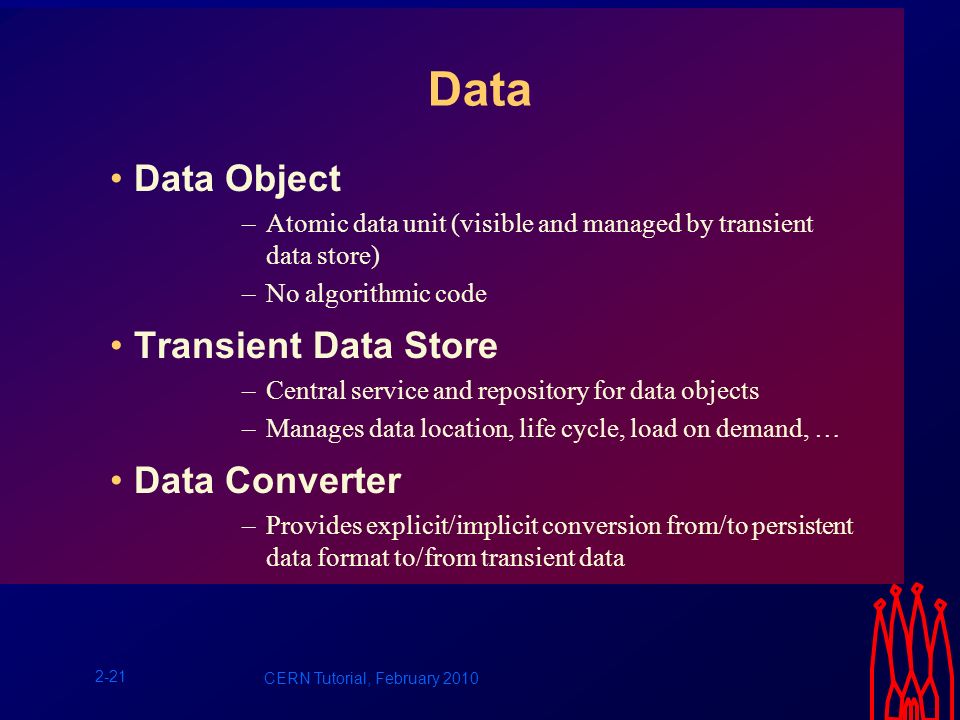 Data

• Data Object

– Atomic data unit (visible and managed by transient data store)

– No algorithmic code

• Transient Data Store

– Central service and repository for data objects

– Manages data location, life cycle, load on demand, …

• Data Converter

– Provides explicit/implicit conversion from/to persistent data format to/from transient data

2-21

CERN Tutorial, February 2010